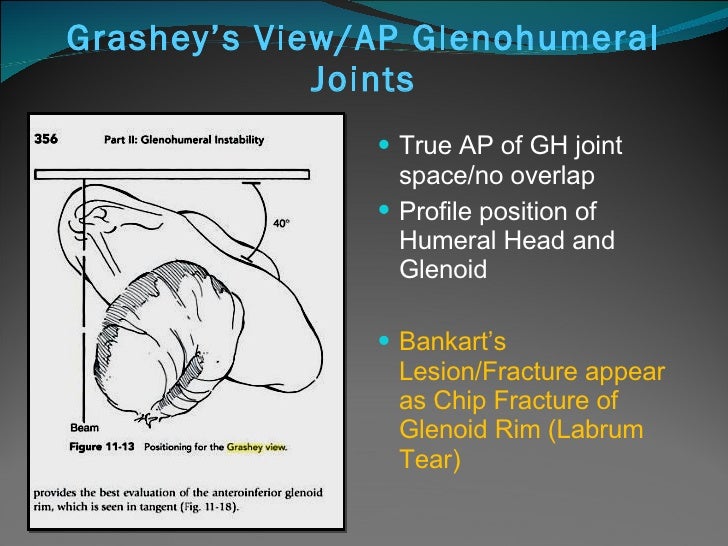 Grashey's View/AP Glenohumeral Joints

356 Part II: Glenohumeral Instability

40°

Beam

Figure 11-13 Positioning for the Grashey view.

provides the best evaluation of the anteroinferior glenoid rim, which is seen in tangent (Fig. 11-18).

- True AP of GH joint space/no overlap
- Profile position of Humeral Head and Glenoid

- Bankart's Lesion/Fracture appear as Chip Fracture of Glenoid Rim (Labrum Tear)